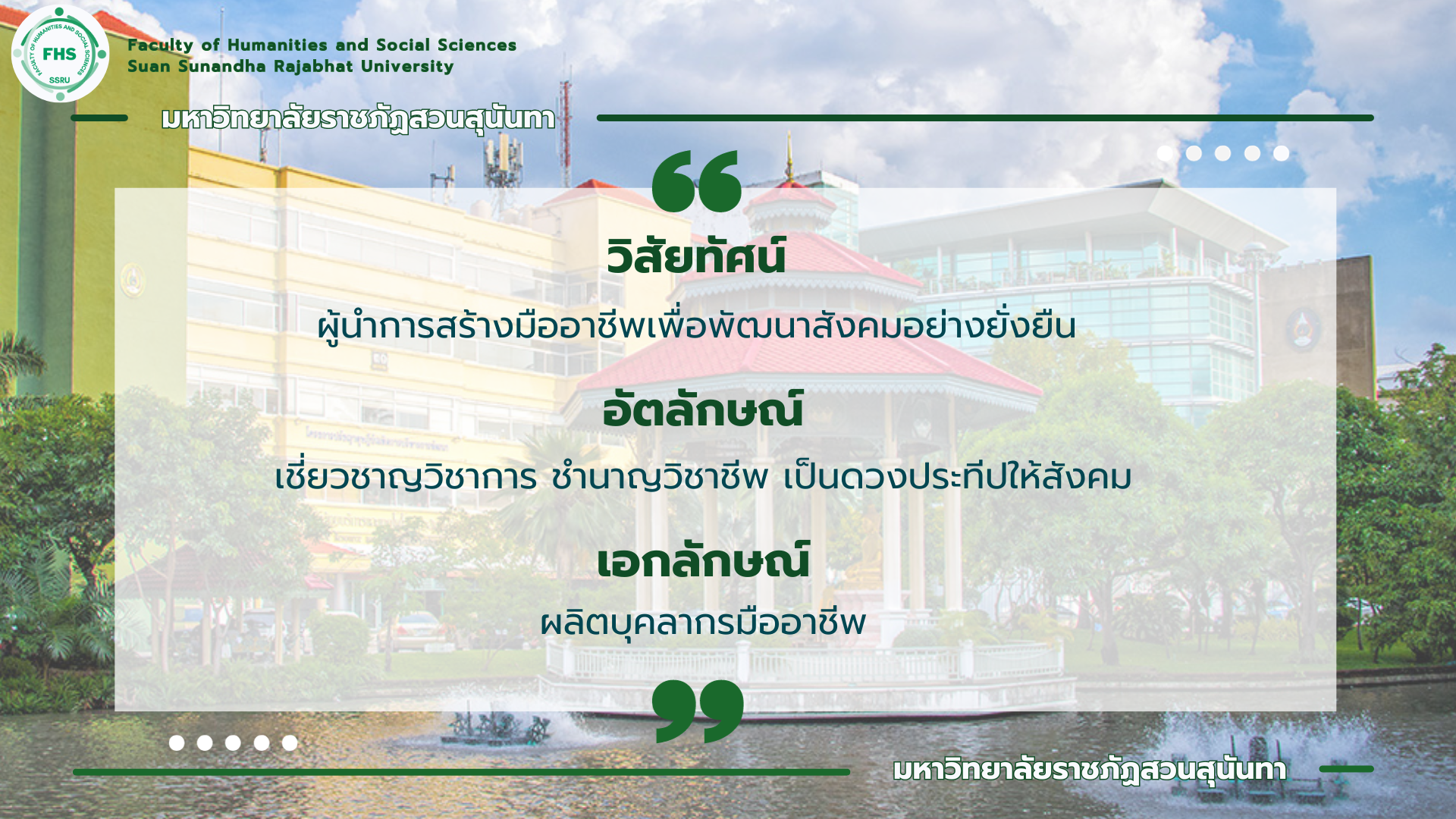 FACULTY OF HUMANITIES AND SOCIAL SCIENCES
FHS
SSRU

Faculty of Humanities and Social Sciences
Suan Sunandha Rajabhat University

มหาวิทยาลัยราชภัฏสวนสุนันทา

วิสัยทัศน์

ผู้นำการสร้างมืออาชีพเพื่อพัฒนาสังคมอย่างยั่งยืน

อัตลักษณ์

เชี่ยวชาญวิชาการ ชำนาญวิชาชีพ เป็นดวงประทีปให้สังคม

เอกลักษณ์

ผลิตบุคลากรมืออาชีพ

มหาวิทยาลัยราชภัฏสวนสุนันทา